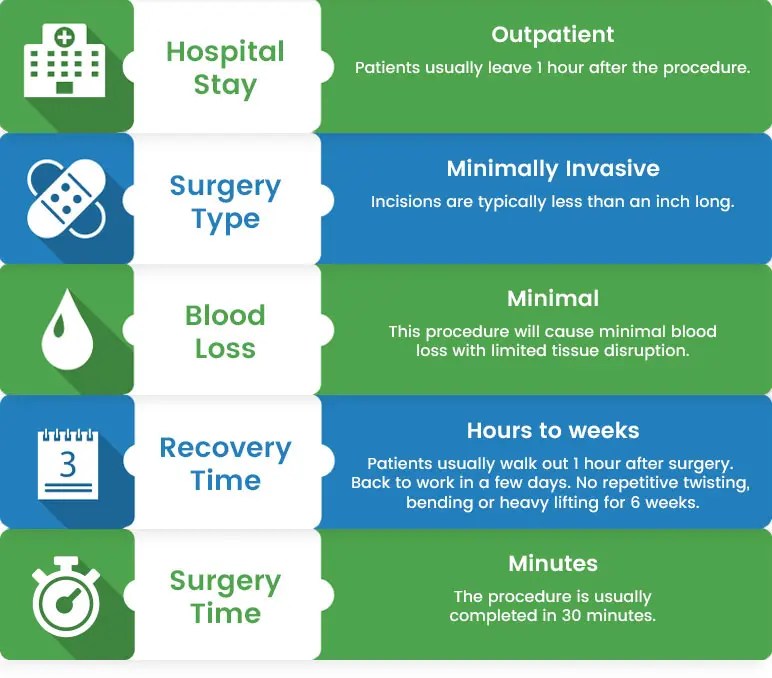 Hospital Stay

Outpatient

Patients usually leave 1 hour after the procedure.

Surgery Type

Minimally Invasive

Incisions are typically less than an inch long.

Blood Loss

Minimal

This procedure will cause minimal blood loss with limited tissue disruption.

3

Recovery Time

Hours to weeks

Patients usually walk out 1 hour after surgery. Back to work in a few days. No repetitive twisting, bending or heavy lifting for 6 weeks.

Surgery Time

Minutes

The procedure is usually completed in 30 minutes.